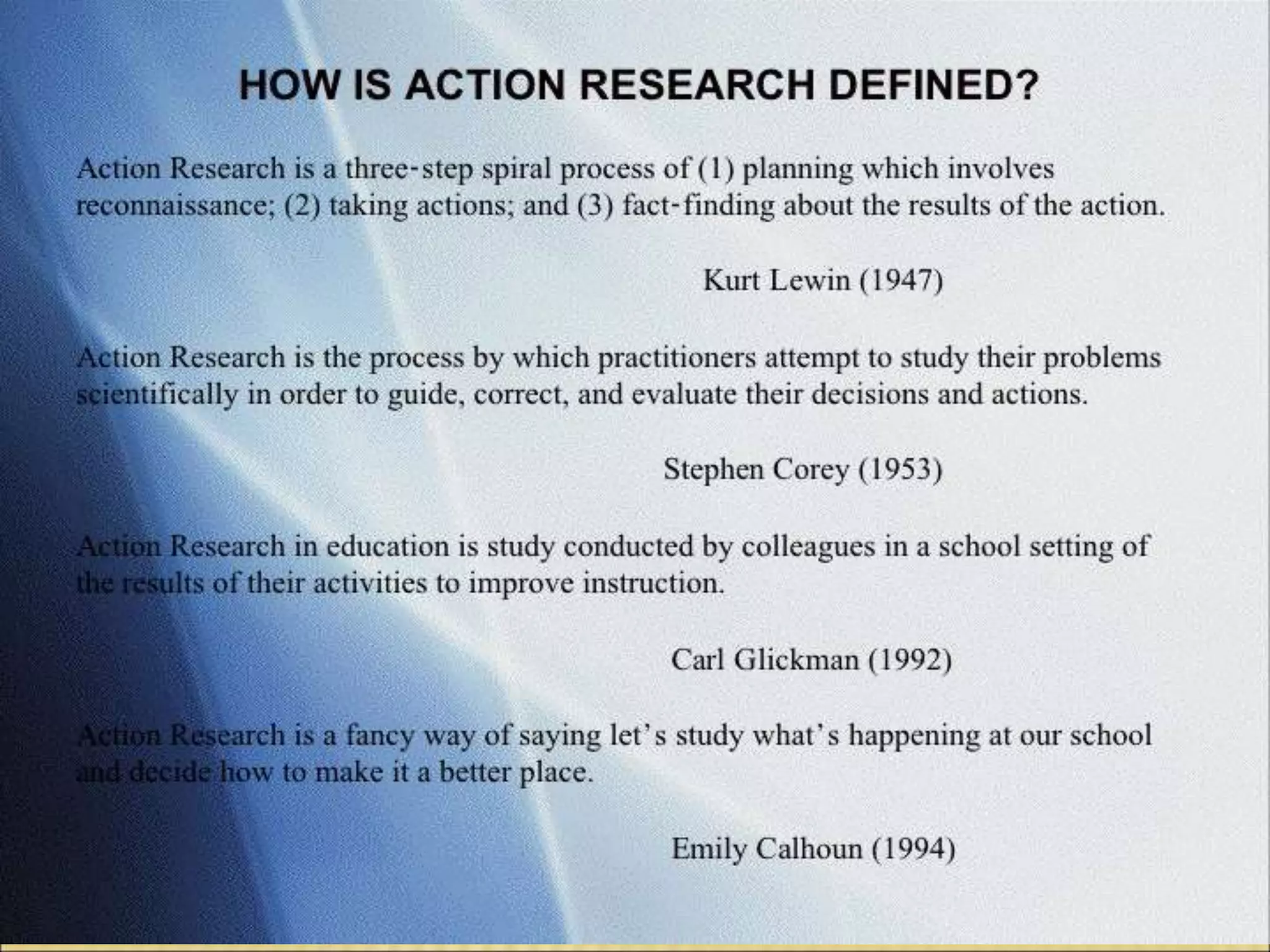 HOW IS ACTION RESEARCH DEFINED?

Action Research is a three-step spiral process of (1) planning which involves reconnaissance; (2) taking actions; and (3) fact-finding about the results of the action.

Kurt Lewin (1947)

Action Research is the process by which practitioners attempt to study their problems scientifically in order to guide, correct, and evaluate their decisions and actions.

Stephen Corey (1953)

Action Research in education is study conducted by colleagues in a school setting of the results of their activities to improve instruction.

Carl Glickman (1992)

Action Research is a fancy way of saying let's study what's happening at our school and decide how to make it a better place.

Emily Calhoun (1994)